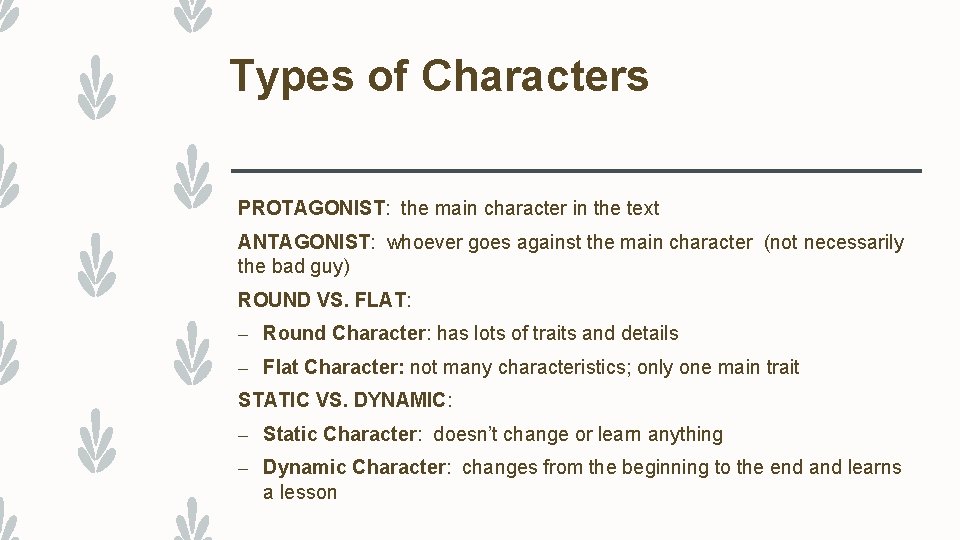 Types of Characters

PROTAGONIST: the main character in the text

ANTAGONIST: whoever goes against the main character (not necessarily the bad guy)

ROUND VS. FLAT:

– Round Character: has lots of traits and details

– Flat Character: not many characteristics; only one main trait

STATIC VS. DYNAMIC:

– Static Character: doesn't change or learn anything

– Dynamic Character: changes from the beginning to the end and learns a lesson